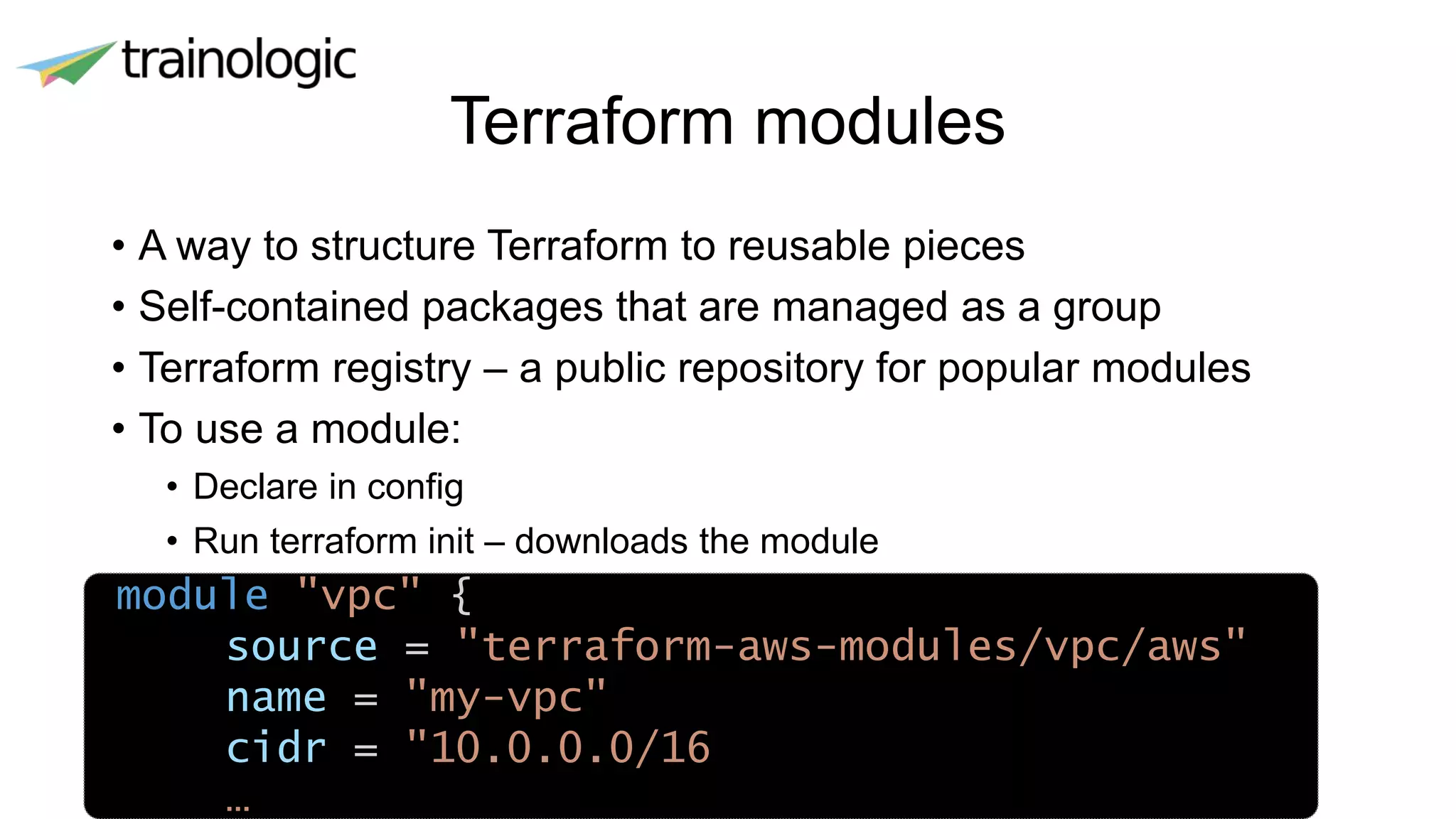 trainologic

Terraform modules

• A way to structure Terraform to reusable pieces
• Self-contained packages that are managed as a group
• Terraform registry – a public repository for popular modules
• To use a module:
  • Declare in config
  • Run terraform init – downloads the module

module "vpc" {
    source = "terraform-aws-modules/vpc/aws"
    name = "my-vpc"
    cidr = "10.0.0.0/16
    ...